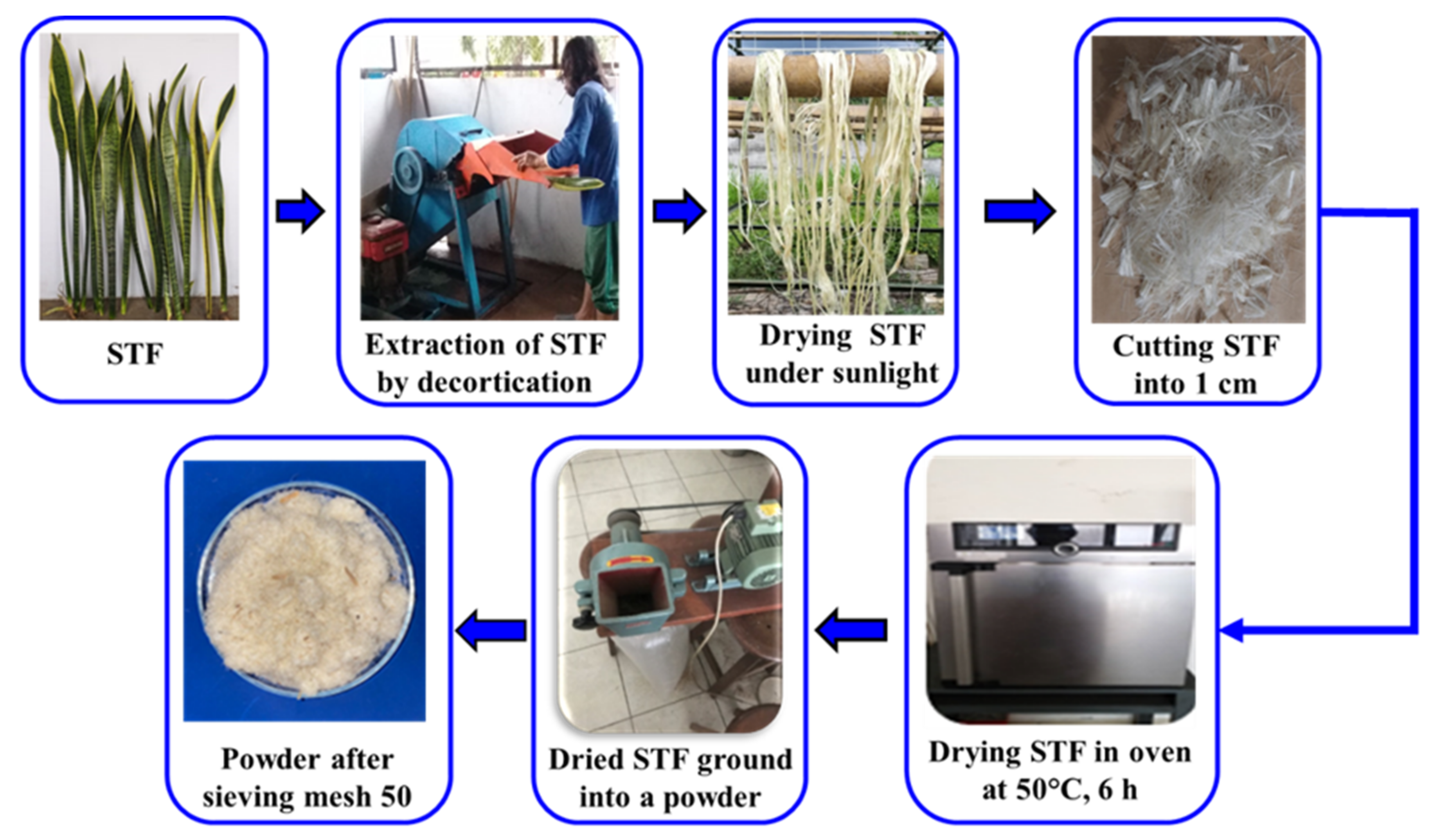 STF

Extraction of STF by decortication

Drying STF under sunlight

Cutting STF into 1 cm

Drying STF in oven at 50°C, 6 h

Dried STF ground into a powder

Powder after sieving mesh 50